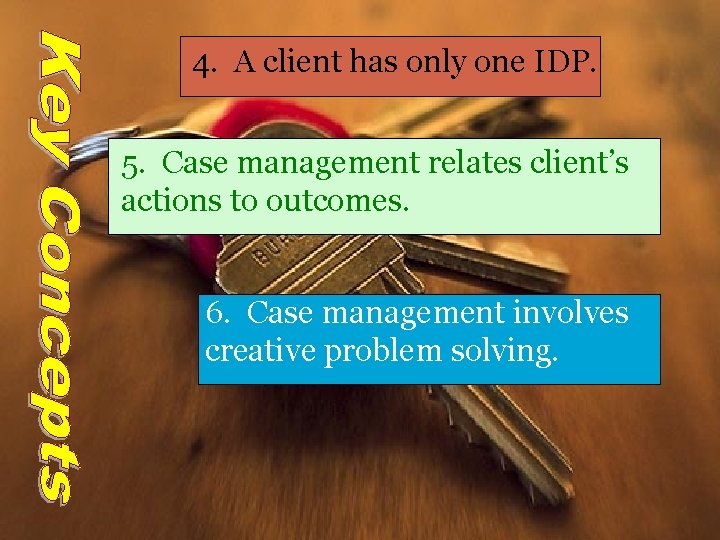 Key Concepts

4. A client has only one IDP.

5. Case management relates client's actions to outcomes.

6. Case management involves creative problem solving.